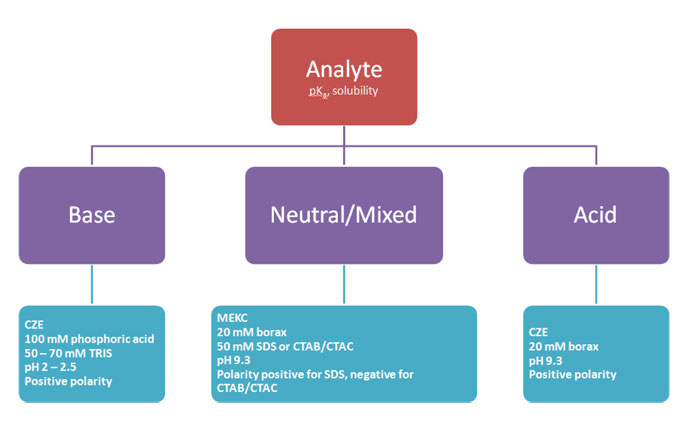 Analyte
$pK_a$, solubility

Base

Neutral/Mixed

Acid

CZE
100 mM phosphoric acid
50 – 70 mM TRIS
pH 2 – 2.5
Positive polarity

MEKC
20 mM borax
50 mM SDS or CTAB/CTAC
pH 9.3
Polarity positive for SDS, negative for CTAB/CTAC

CZE
20 mM borax
pH 9.3
Positive polarity